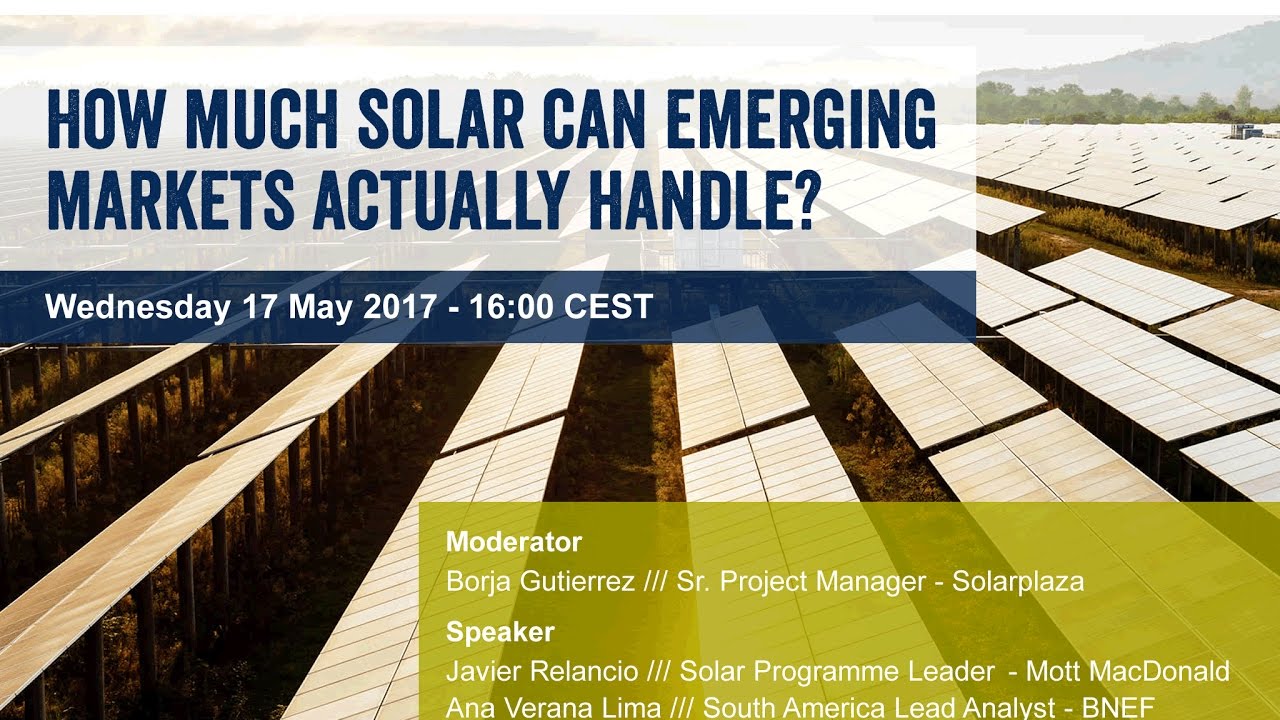 HOW MUCH SOLAR CAN EMERGING MARKETS ACTUALLY HANDLE?

Wednesday 17 May 2017 - 16:00 CEST

Moderator
Borja Gutierrez /// Sr. Project Manager - Solarplaza

Speaker
Javier Relancio /// Solar Programme Leader - Mott MacDonald
Ana Verana Lima /// South America Lead Analyst - BNEF